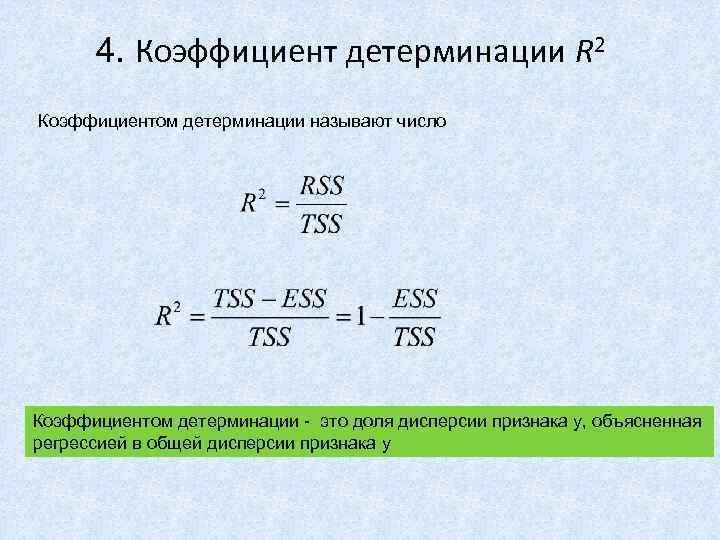 4. Коэффициент детерминации $R^2$

Коэффициентом детерминации называют число

$R^2 = \frac{RSS}{TSS}$

$R^2 = \frac{TSS - ESS}{TSS} = 1 - \frac{ESS}{TSS}$

Коэффициентом детерминации - это доля дисперсии признака y, объясненная регрессией в общей дисперсии признака y